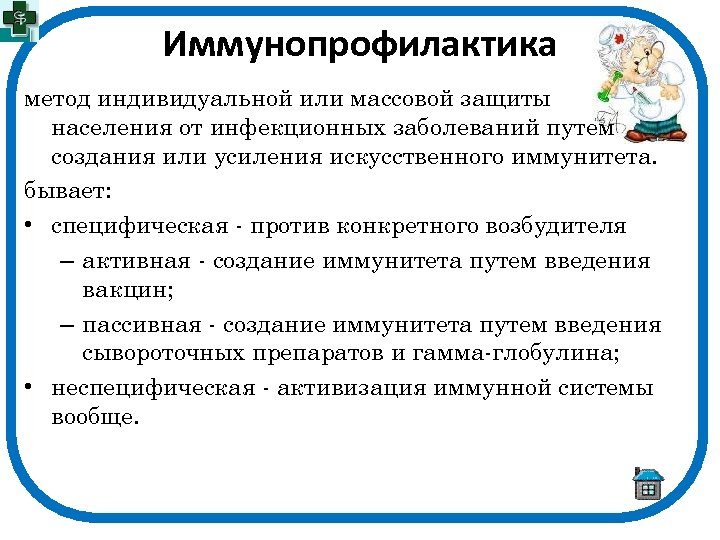 Иммунопрофилактика

метод индивидуальной или массовой защиты населения от инфекционных заболеваний путем создания или усиления искусственного иммунитета.

бывает:

• специфическая - против конкретного возбудителя
– активная - создание иммунитета путем введения вакцин;
– пассивная - создание иммунитета путем введения сывороточных препаратов и гамма-глобулина;

• неспецифическая - активизация иммунной системы вообще.